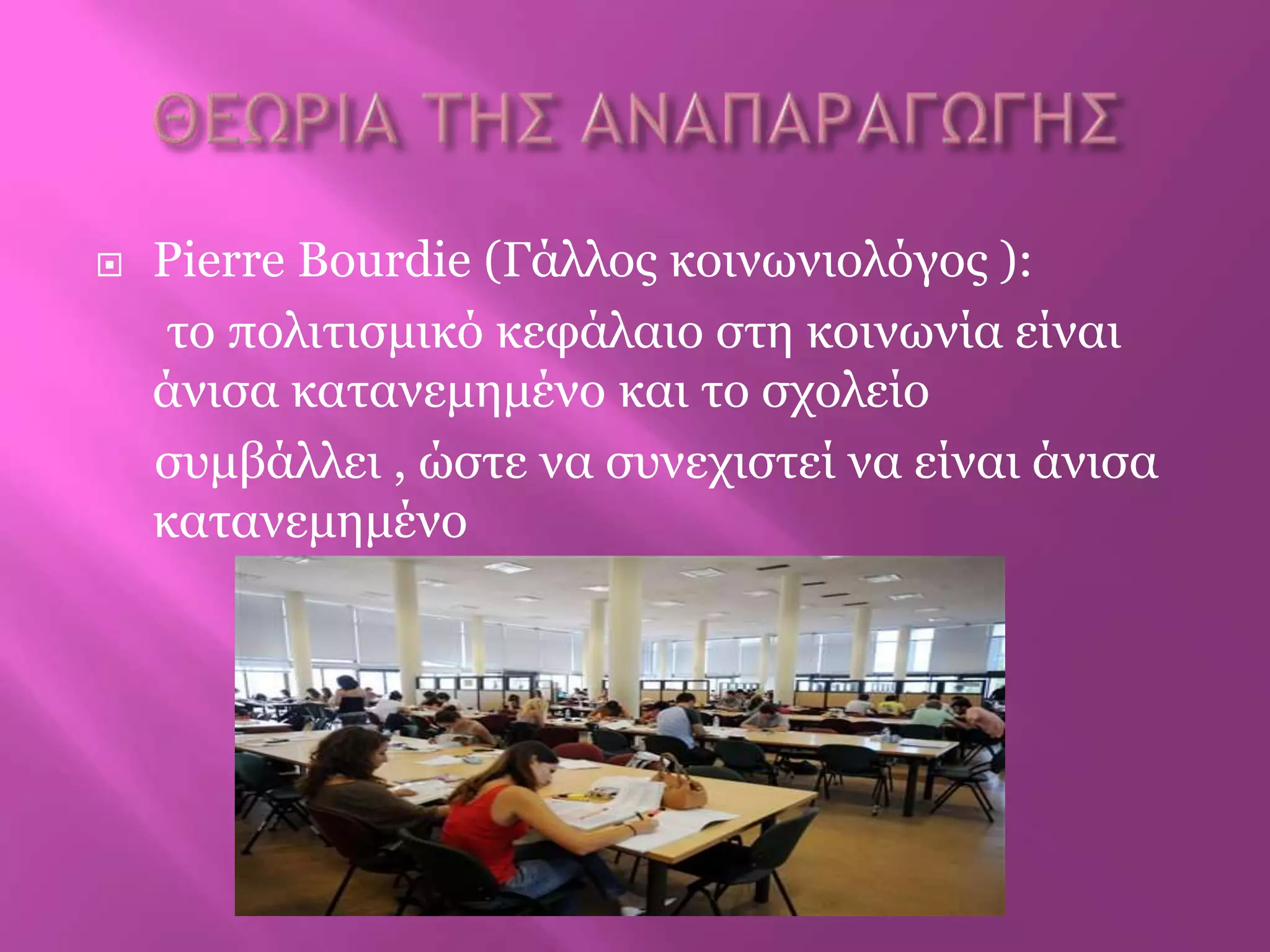 ΘΕΩΡΙΑ ΤΗΣ ΑΝΑΠΑΡΑΓΩΓΗΣ

Pierre Bourdie (Γάλλος κοινωνιολόγος ):
το πολιτισμικό κεφάλαιο στη κοινωνία είναι άνισα κατανεμημένο και το σχολείο
συμβάλλει , ώστε να συνεχιστεί να είναι άνισα κατανεμημένο